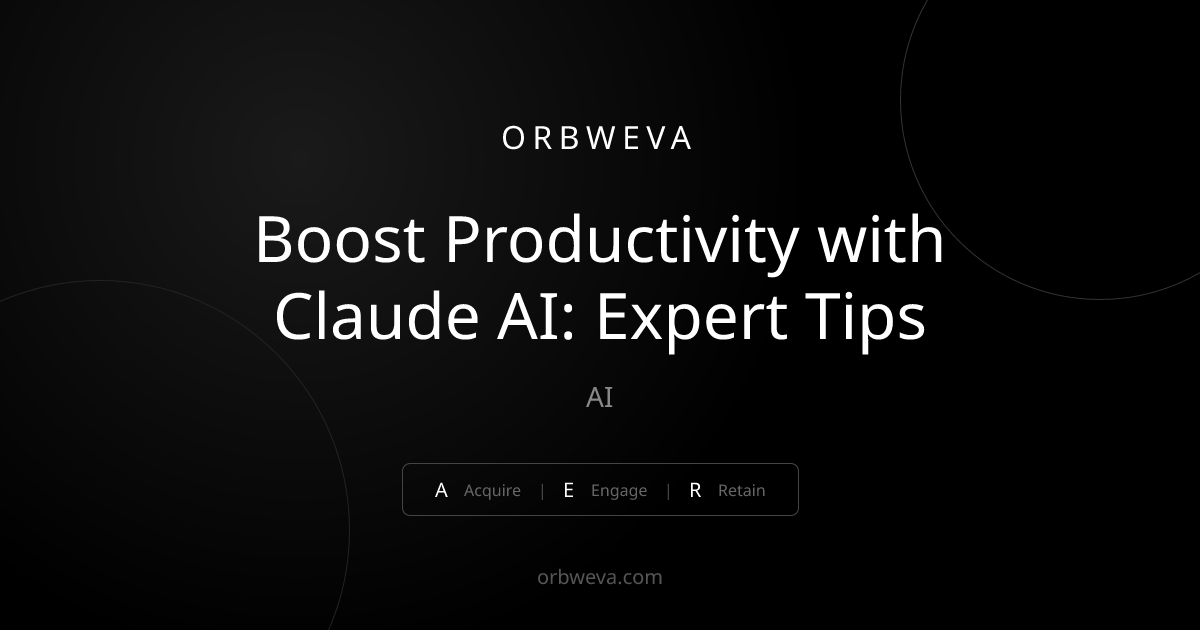 ORBWEVA

Boost Productivity with Claude AI: Expert Tips

AI

A Acquire | E Engage | R Retain

orbweva.com